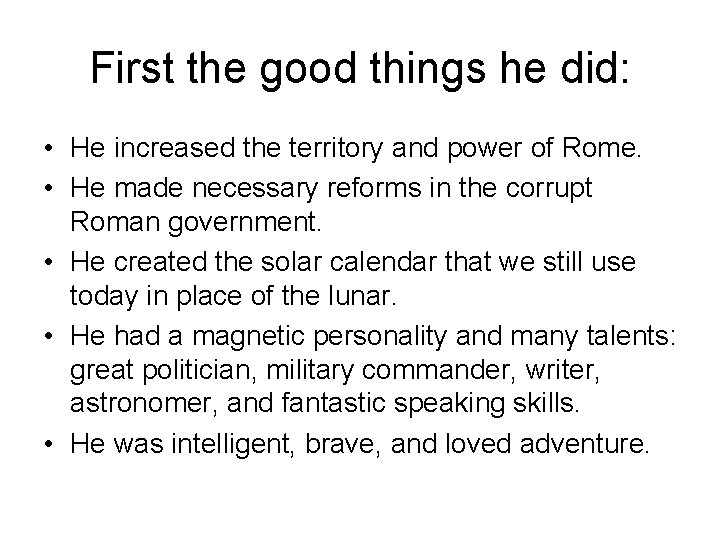 First the good things he did:

• He increased the territory and power of Rome.
• He made necessary reforms in the corrupt Roman government.
• He created the solar calendar that we still use today in place of the lunar.
• He had a magnetic personality and many talents: great politician, military commander, writer, astronomer, and fantastic speaking skills.
• He was intelligent, brave, and loved adventure.